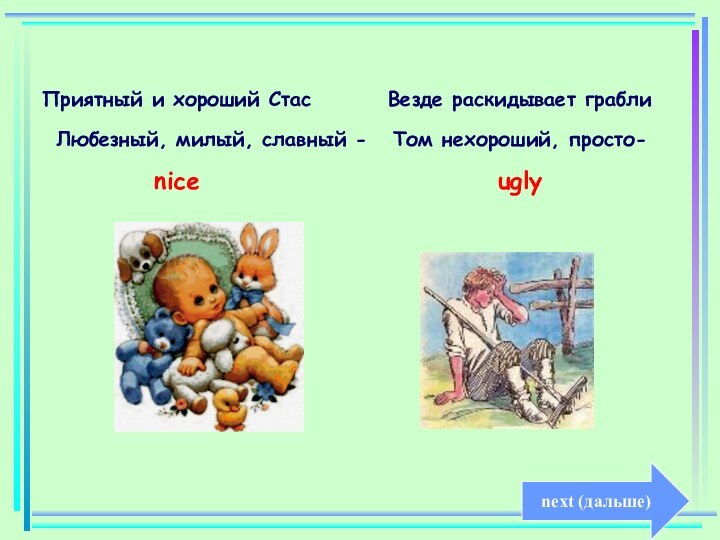 Приятный и хороший Стас
Любезный, милый, славный -
nice

Везде раскидывает грабли
Том нехороший, просто-
ugly

next (дальше)